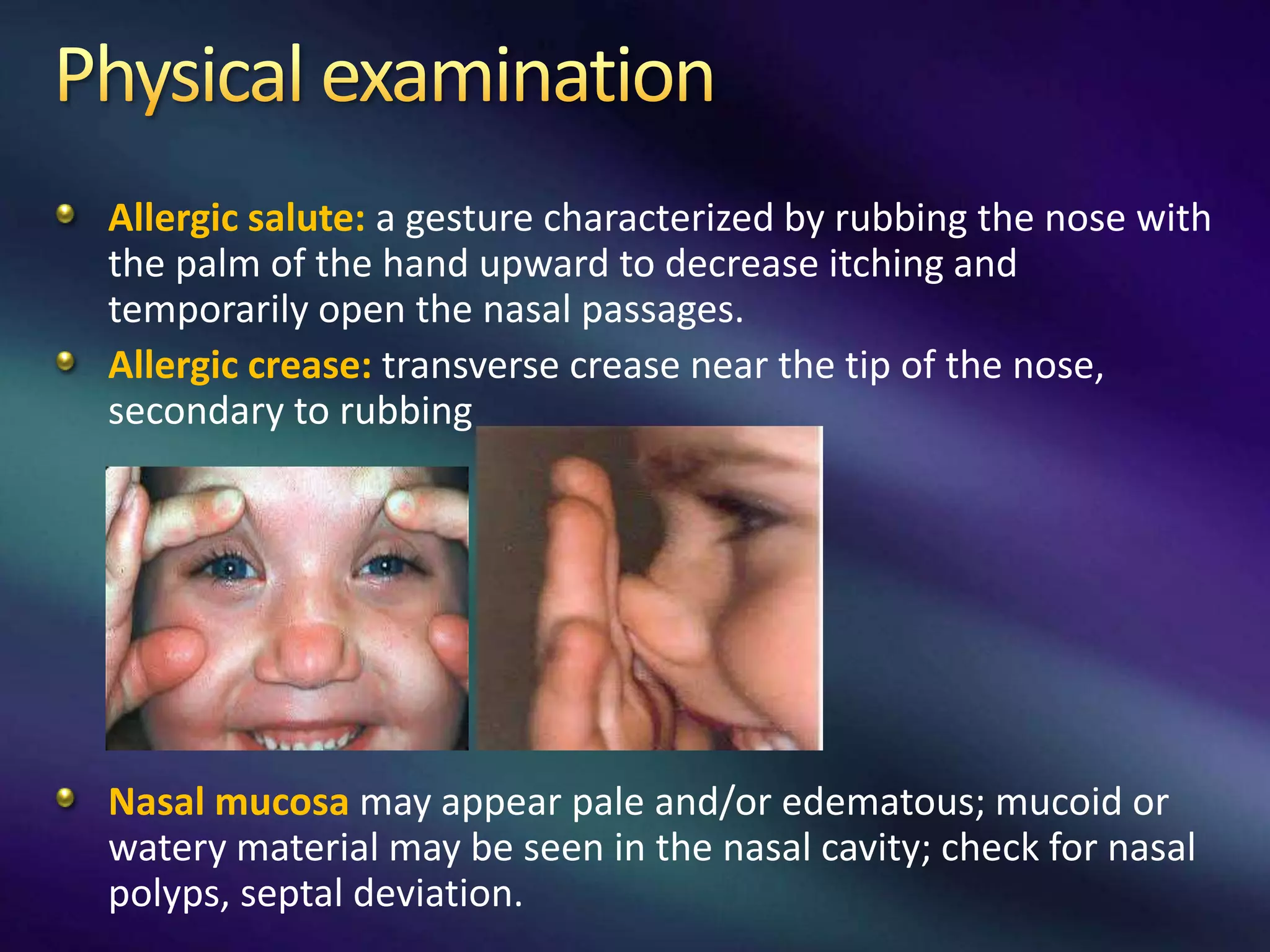 Physical examination

Allergic salute: a gesture characterized by rubbing the nose with the palm of the hand upward to decrease itching and temporarily open the nasal passages.

Allergic crease: transverse crease near the tip of the nose, secondary to rubbing

Nasal mucosa may appear pale and/or edematous; mucoid or watery material may be seen in the nasal cavity; check for nasal polyps, septal deviation.